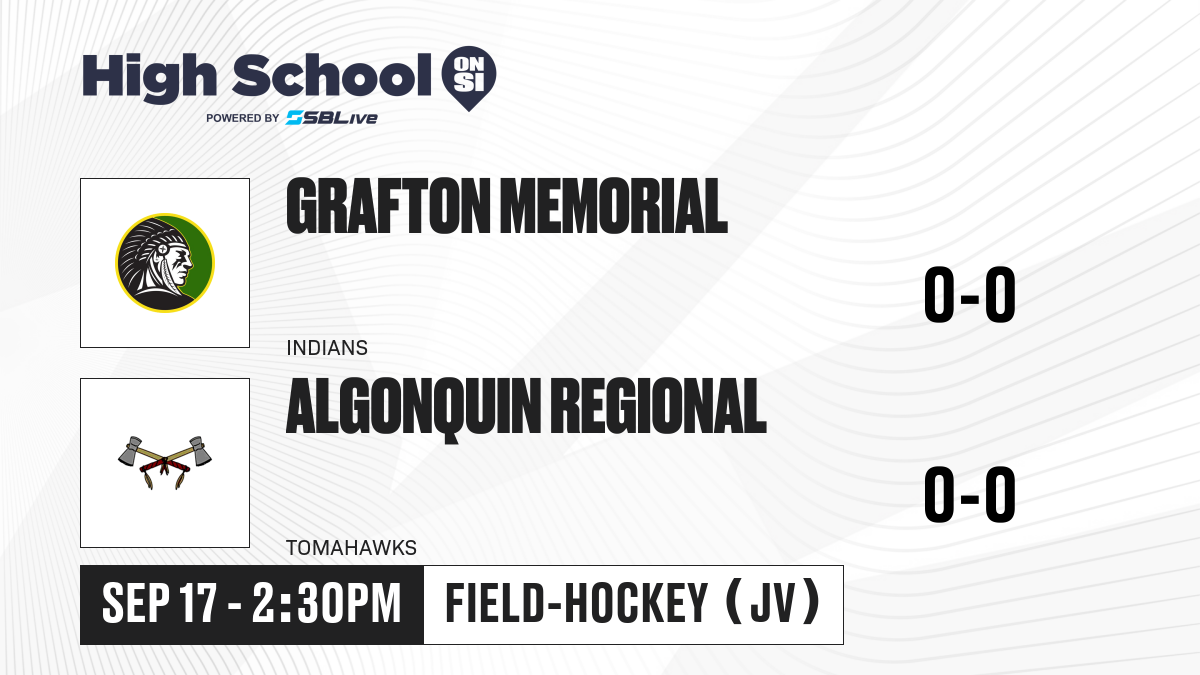 High School ON SI
POWERED BY SBLive

GRAFTON MEMORIAL
INDIANS
0-0

ALGONQUIN REGIONAL
TOMAHAWKS
0-0

SEP 17 - 2:30PM
FIELD-HOCKEY (JV)